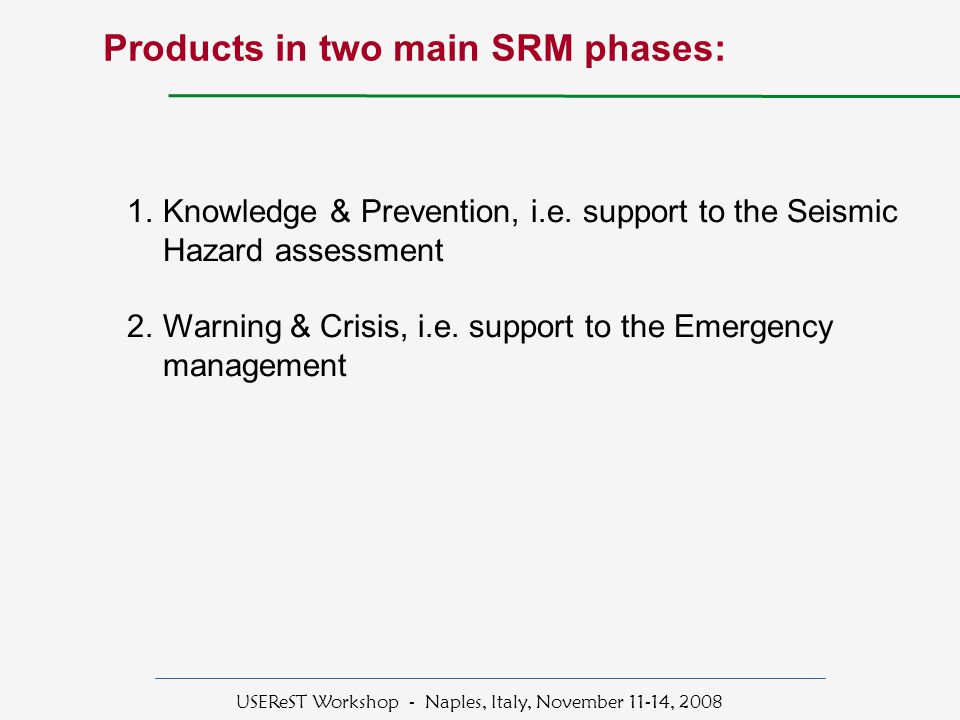 Products in two main SRM phases:

1. Knowledge & Prevention, i.e. support to the Seismic Hazard assessment

2. Warning & Crisis, i.e. support to the Emergency management

USEReST Workshop - Naples, Italy, November 11-14, 2008